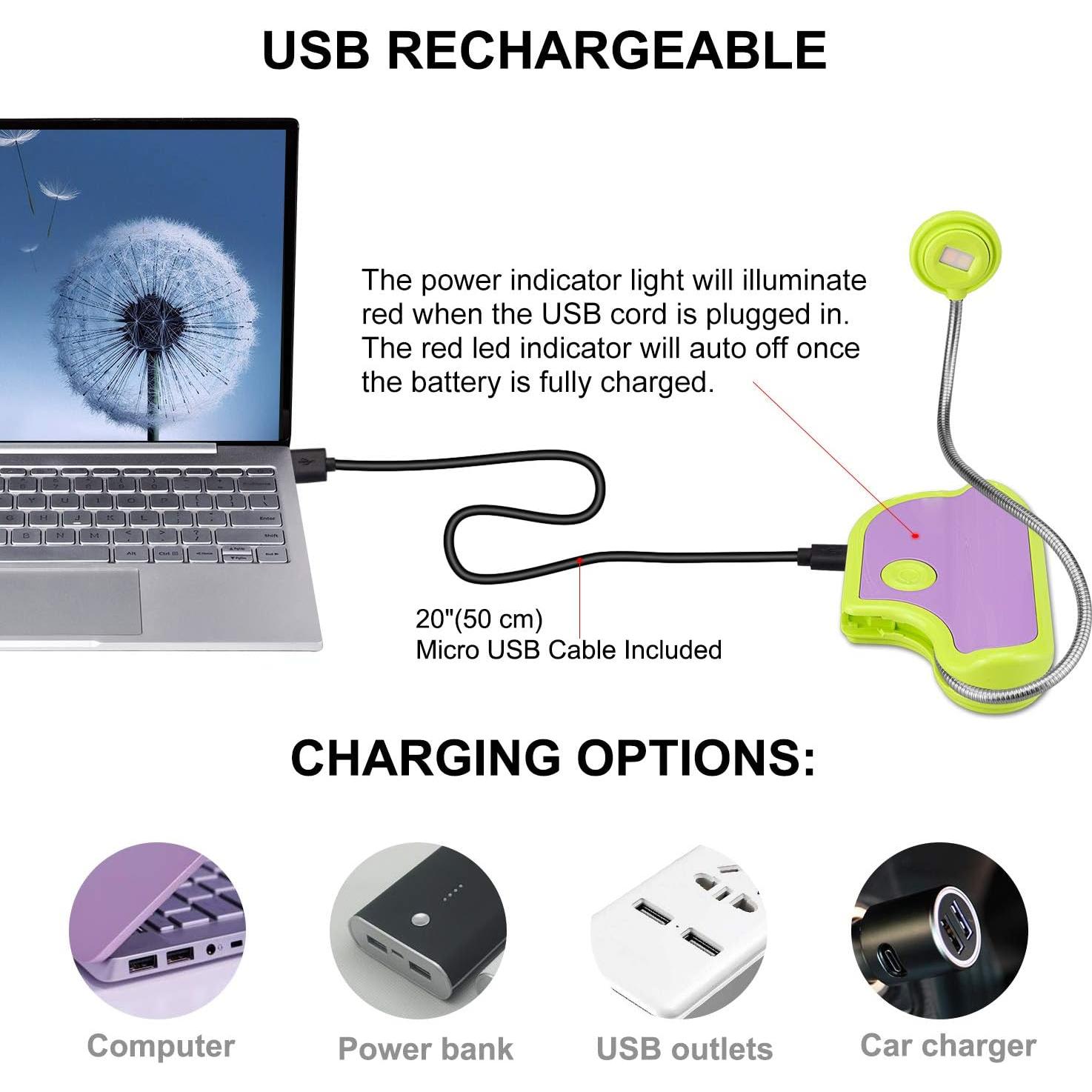 USB RECHARGEABLE

The power indicator light will illuminate red when the USB cord is plugged in. The red led indicator will auto off once the battery is fully charged.

20"(50 cm)
Micro USB Cable Included

CHARGING OPTIONS:

Computer

Power bank

USB outlets

Car charger